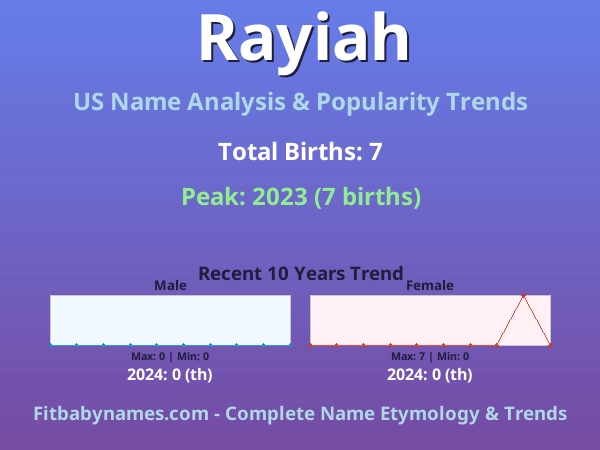 Rayiah

US Name Analysis & Popularity Trends

Total Births: 7

Peak: 2023 (7 births)

Recent 10 Years Trend

Male

Max: 0 | Min: 0

2024: 0 (th)

Female

Max: 7 | Min: 0

2024: 0 (th)

Fitbabynames.com - Complete Name Etymology & Trends